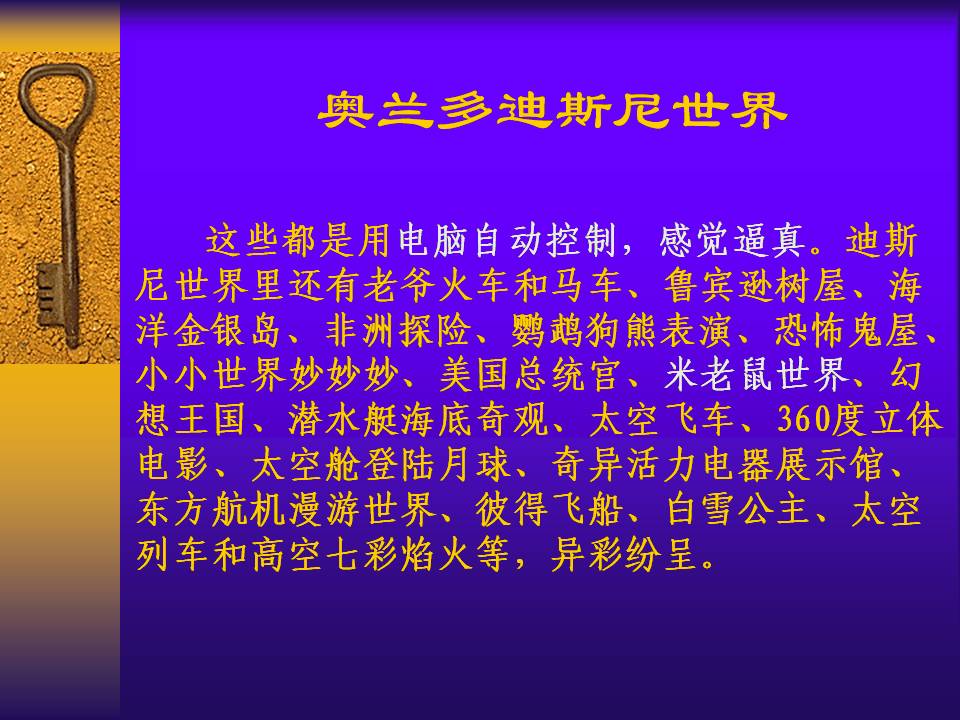 奥兰多迪斯尼世界

这些都是用电脑自动控制，感觉逼真。迪斯尼世界里还有老爷火车和马车、鲁宾逊树屋、海洋金银岛、非洲探险、鹦鹉狗熊表演、恐怖鬼屋、小小世界妙妙妙、美国总统官、米老鼠世界、幻想王国、潜水艇海底奇观、太空飞车、360度立体电影、太空舱登陆月球、奇异活力电器展示馆、东方航机漫游世界、彼得飞船、白雪公主、太空列车和高空七彩焰火等，异彩纷呈。